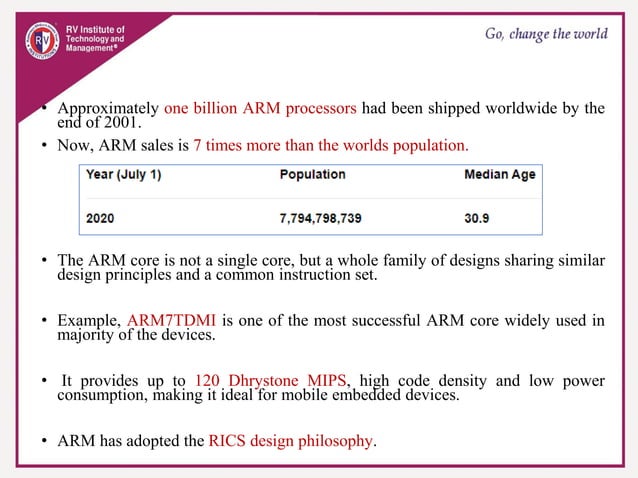 RV Institute of Technology and Management®

Go, change the world

• Approximately one billion ARM processors had been shipped worldwide by the end of 2001.

• Now, ARM sales is 7 times more than the worlds population.

| Year (July 1) | Population | Median Age |
|---|---|---|
| 2020 | 7,794,798,739 | 30.9 |

• The ARM core is not a single core, but a whole family of designs sharing similar design principles and a common instruction set.

• Example, ARM7TDMI is one of the most successful ARM core widely used in majority of the devices.

• It provides up to 120 Dhrystone MIPS, high code density and low power consumption, making it ideal for mobile embedded devices.

• ARM has adopted the RICS design philosophy.